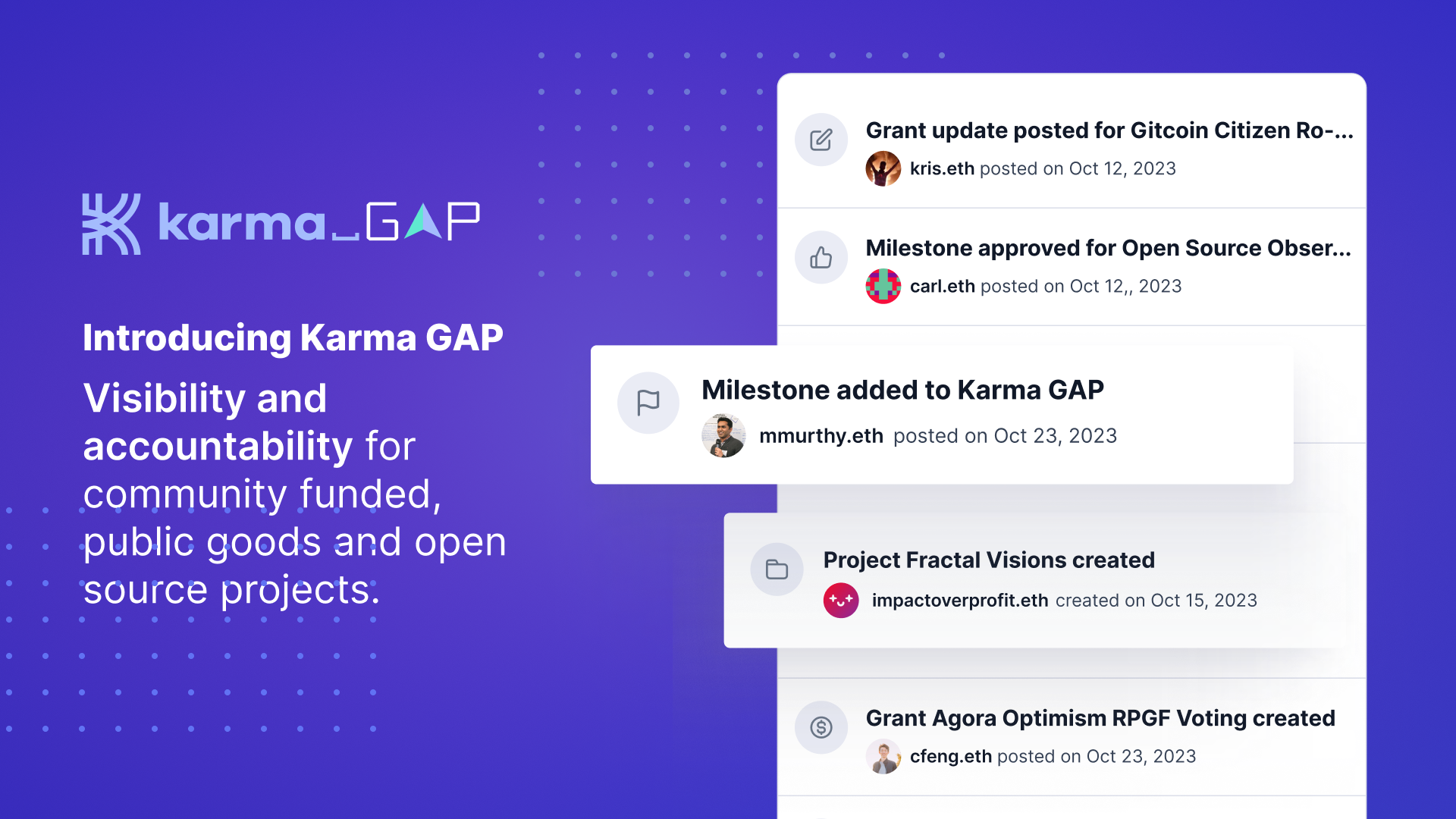 karma_GAP

Introducing Karma GAP

Visibility and accountability for community funded, public goods and open source projects.

Grant update posted for Gitcoin Citizen Ro-...
kris.eth posted on Oct 12, 2023

Milestone approved for Open Source Obser...
carl.eth posted on Oct 12,, 2023

Milestone added to Karma GAP
mmurthy.eth posted on Oct 23, 2023

Project Fractal Visions created
impactoverprofit.eth created on Oct 15, 2023

Grant Agora Optimism RPGF Voting created
cfeng.eth posted on Oct 23, 2023